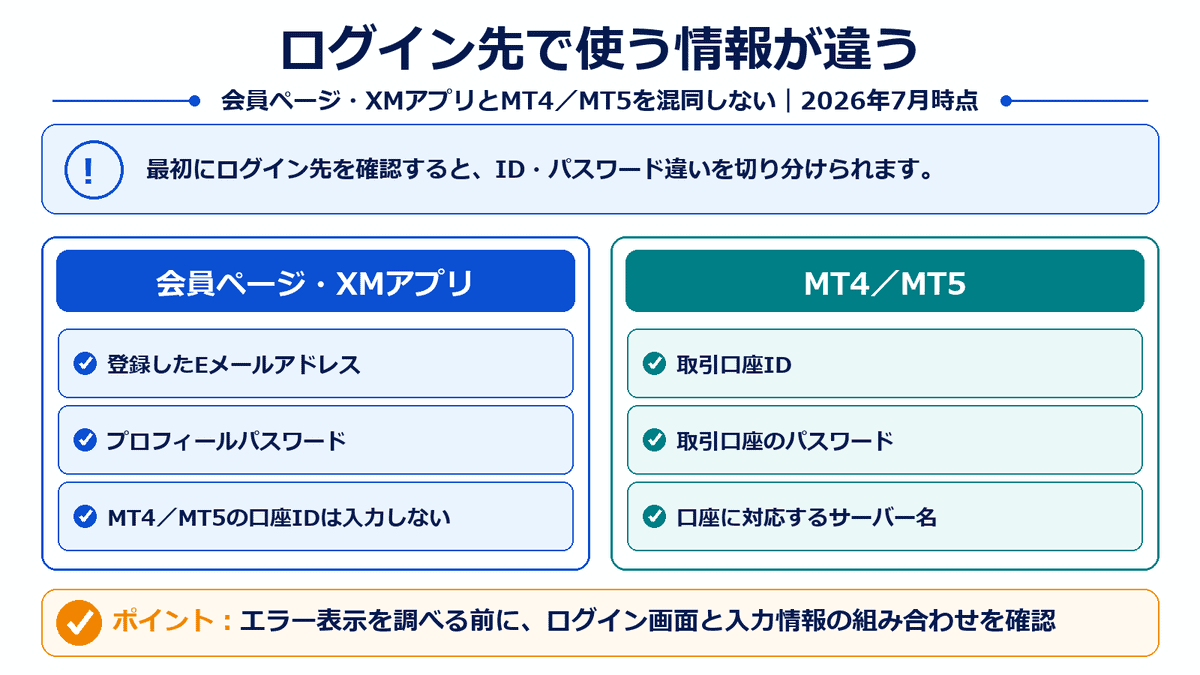 ログイン先で使う情報が違う

会員ページ・XMアプリとMT4／MT5を混同しない｜2026年7月時点

!

最初にログイン先を確認すると、ID・パスワード違いを切り分けられます。

会員ページ・XMアプリ

登録したEメールアドレス

プロフィールパスワード

MT4／MT5の口座IDは入力しない

MT4／MT5

取引口座ID

取引口座のパスワード

口座に対応するサーバー名

ポイント：エラー表示を調べる前に、ログイン画面と入力情報の組み合わせを確認